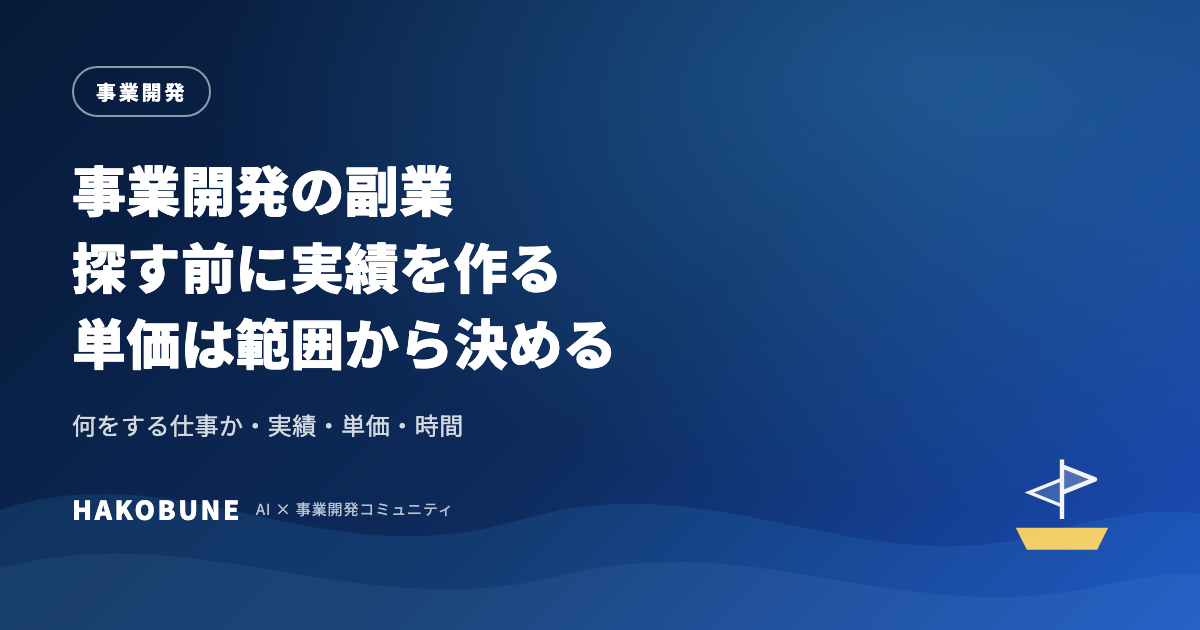 事業開発

事業開発の副業
探す前に実績を作る
単価は範囲から決める

何をする仕事か・実績・単価・時間

HAKOBUNE AI × 事業開発コミュニティ